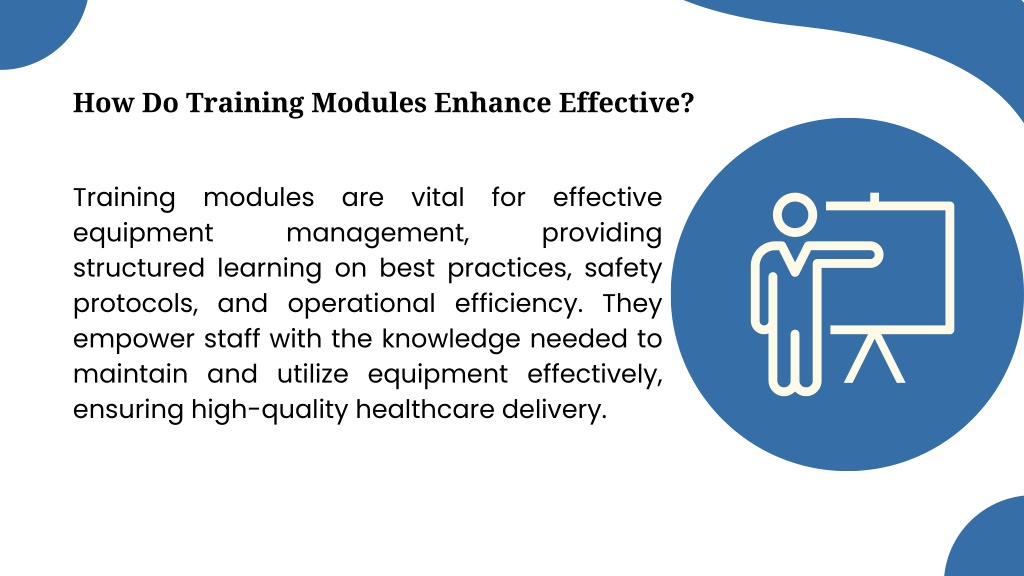 How Do Training Modules Enhance Effective?

Training modules are vital for effective equipment management, providing structured learning on best practices, safety protocols, and operational efficiency. They empower staff with the knowledge needed to maintain and utilize equipment effectively, ensuring high-quality healthcare delivery.